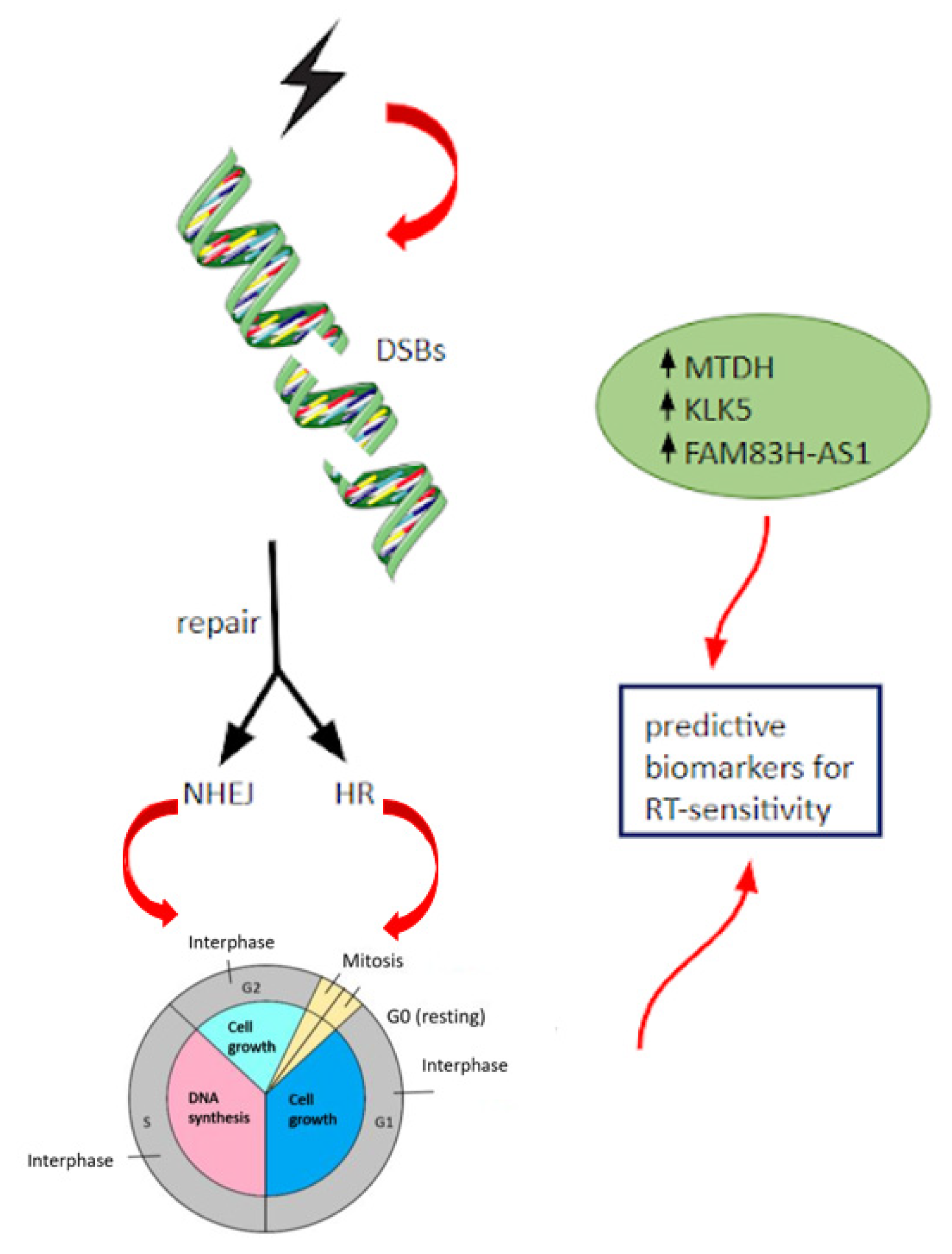 DSBs

repair

NHEJ HR

Interphase

Mitosis

G2

G0 (resting)

Cell growth

Interphase

DNA synthesis

Cell growth

S

G1

Interphase

↑ MTDH
↑ KLK5
↑ FAM83H-AS1

predictive biomarkers for RT-sensitivity